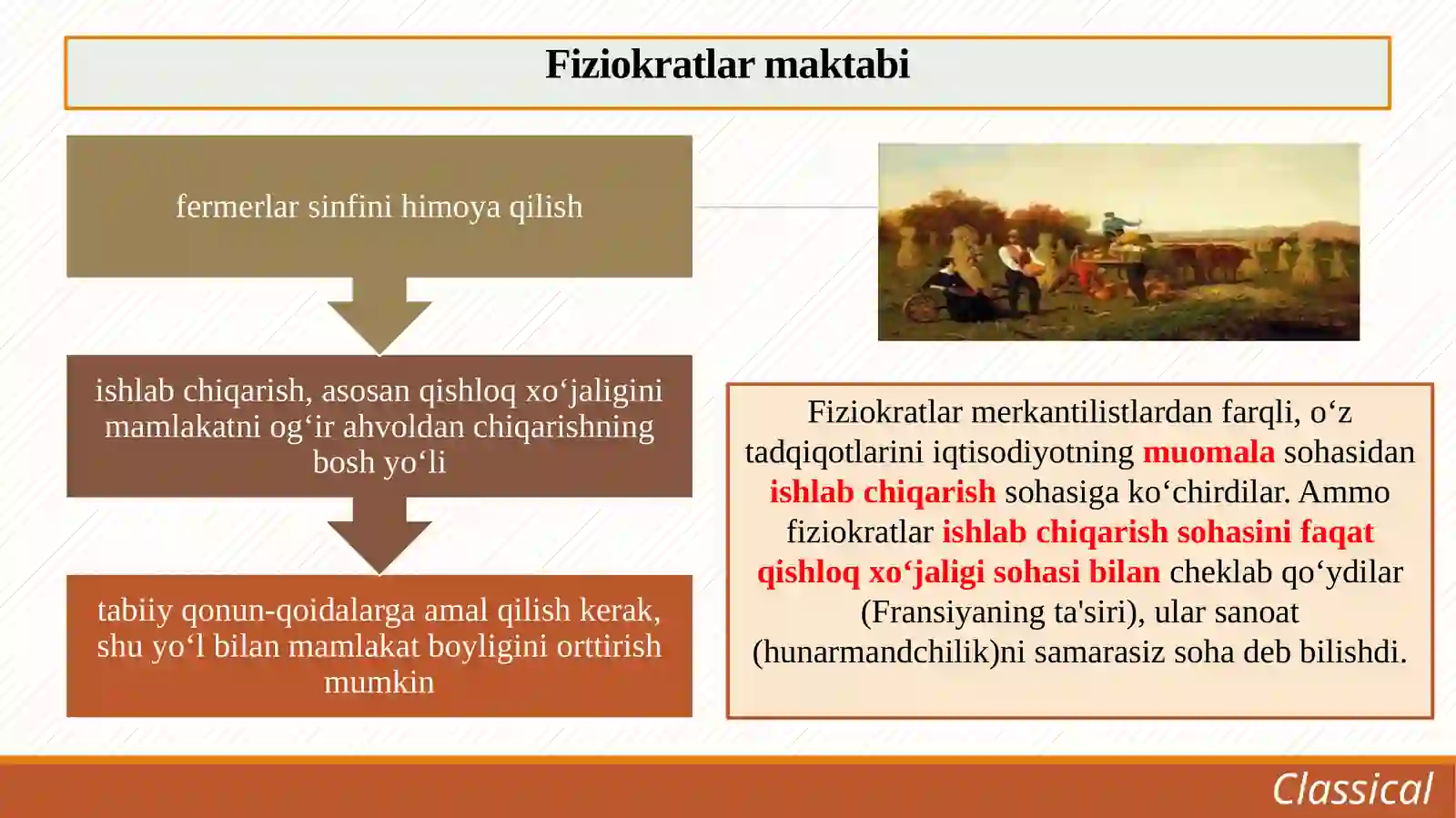 Fiziokratlar maktabi

fermerlar sinfini himoya qilish

ishlab chiqarish, asosan qishloq xo‘jaligini mamlakatni og‘ir ahvoldan chiqarishning bosh yo‘li

tabiiy qonun-qoidalarga amal qilish kerak, shu yo‘l bilan mamlakat boyligini orttirish mumkin

Fiziokratlar merkantilistlardan farqli, o‘z tadqiqotlarini iqtisodiyotning muomala sohasidan ishlab chiqarish sohasiga ko‘chirdilar. Ammo fiziokratlar ishlab chiqarish sohasini faqat qishloq xo‘jaligi sohasi bilan cheklab qo‘ydilar (Fransiyaning ta'siri), ular sanoat (hunarmandchilik)ni samarasiz soha deb bilishdi.

Classical